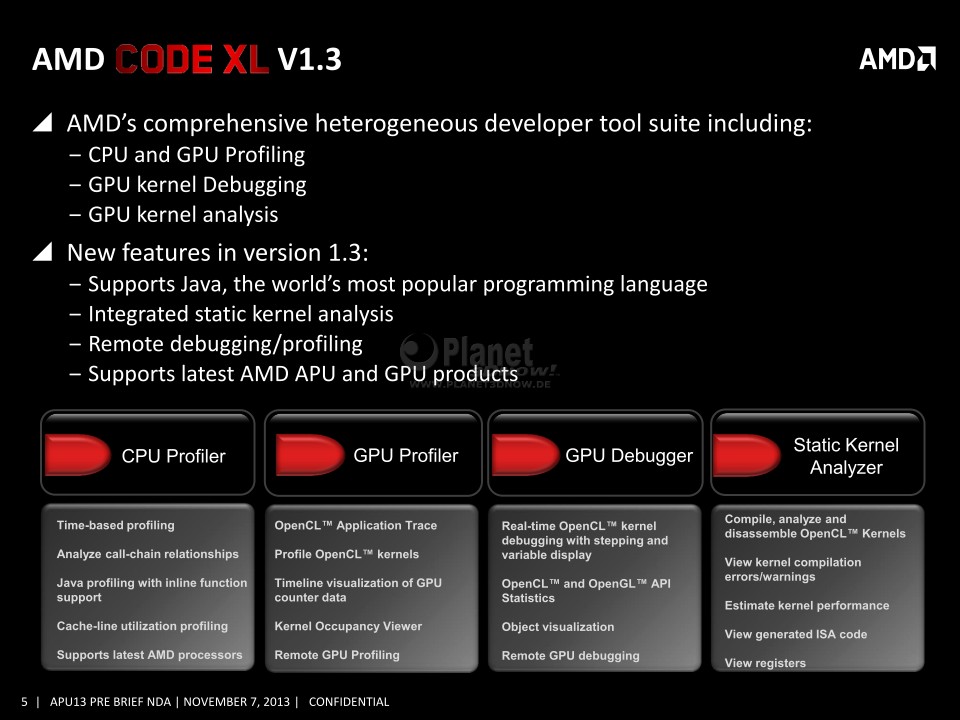 AMD CODE XL V1.3

AMD

AMD's comprehensive heterogeneous developer tool suite including:
– CPU and GPU Profiling
– GPU kernel Debugging
– GPU kernel analysis

New features in version 1.3:
– Supports Java, the world's most popular programming language
– Integrated static kernel analysis
– Remote debugging/profiling
– Supports latest AMD APU and GPU products

Planet 3DNow! WWW.PLANET3DNOW.DE

CPU Profiler

Time-based profiling

Analyze call-chain relationships

Java profiling with inline function support

Cache-line utilization profiling

Supports latest AMD processors

GPU Profiler

OpenCL™ Application Trace

Profile OpenCL™ kernels

Timeline visualization of GPU counter data

Kernel Occupancy Viewer

Remote GPU Profiling

GPU Debugger

Real-time OpenCL™ kernel debugging with stepping and variable display

OpenCL™ and OpenGL™ API Statistics

Object visualization

Remote GPU debugging

Static Kernel Analyzer

Compile, analyze and disassemble OpenCL™ Kernels

View kernel compilation errors/warnings

Estimate kernel performance

View generated ISA code

View registers

5 | APU13 PRE BRIEF NDA | NOVEMBER 7, 2013 | CONFIDENTIAL